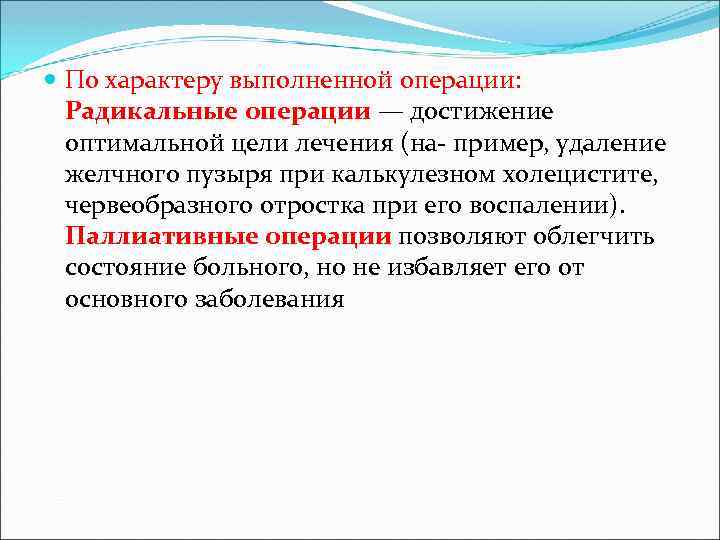 По характеру выполненной операции: Радикальные операции — достижение оптимальной цели лечения (на- пример, удаление желчного пузыря при калькулезном холецистите, червеобразного отростка при его воспалении). Паллиативные операции позволяют облегчить состояние больного, но не избавляет его от основного заболевания